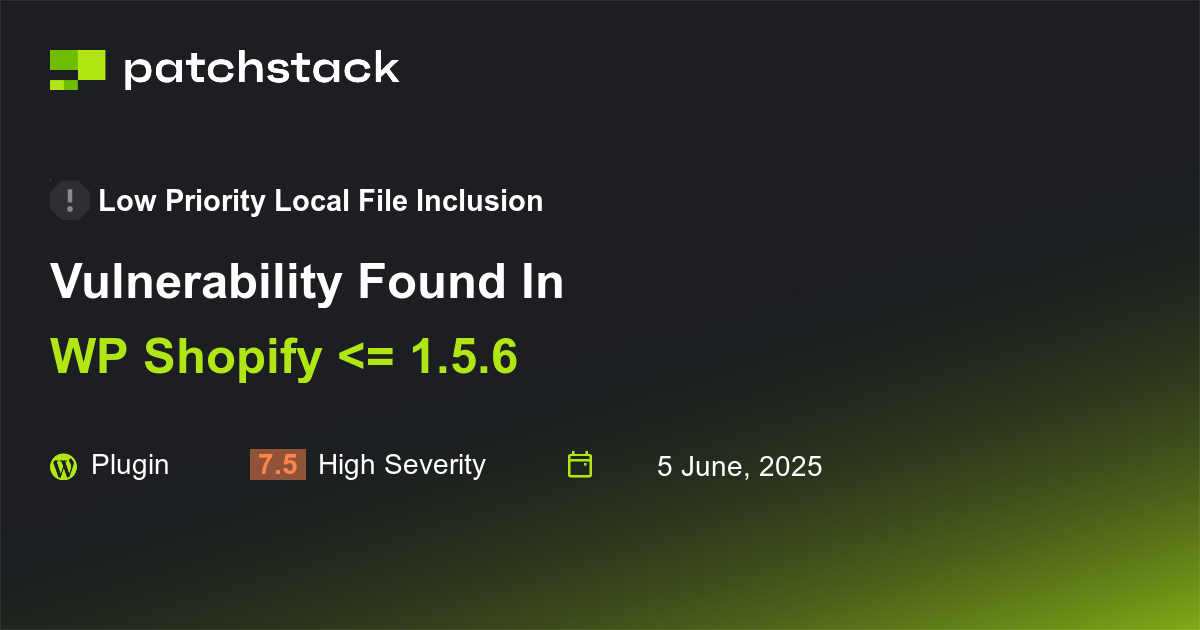 patchstack

Low Priority Local File Inclusion

Vulnerability Found In

WP Shopify <= 1.5.6

Plugin

7.5 High Severity

5 June, 2025